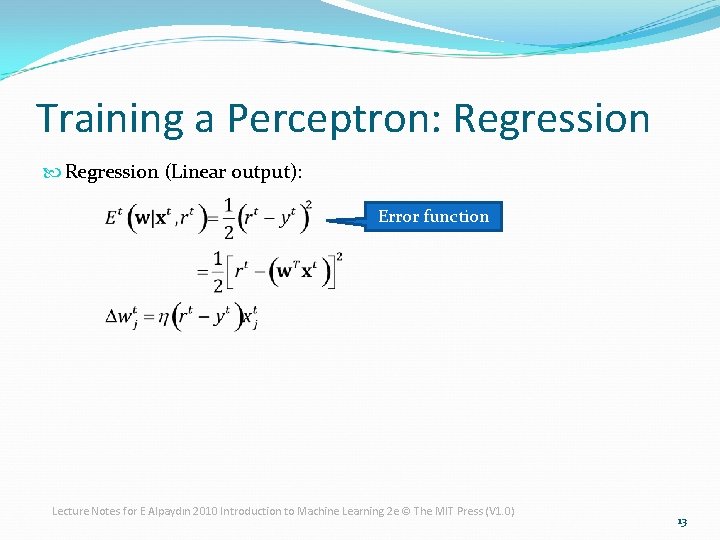 Training a Perceptron: Regression

Regression (Linear output):

$E^t\left(\mathbf{w}|\mathbf{x}^t, r^t\right) = \frac{1}{2}\left(r^t - y^t\right)^2$

Error function

$= \frac{1}{2}\left[r^t - \left(\mathbf{w}^T\mathbf{x}^t\right)\right]^2$

$\Delta w_j^t = \eta\left(r^t - y^t\right)x_j^t$

Lecture Notes for E Alpaydın 2010 Introduction to Machine Learning 2e © The MIT Press (V1.0)

13